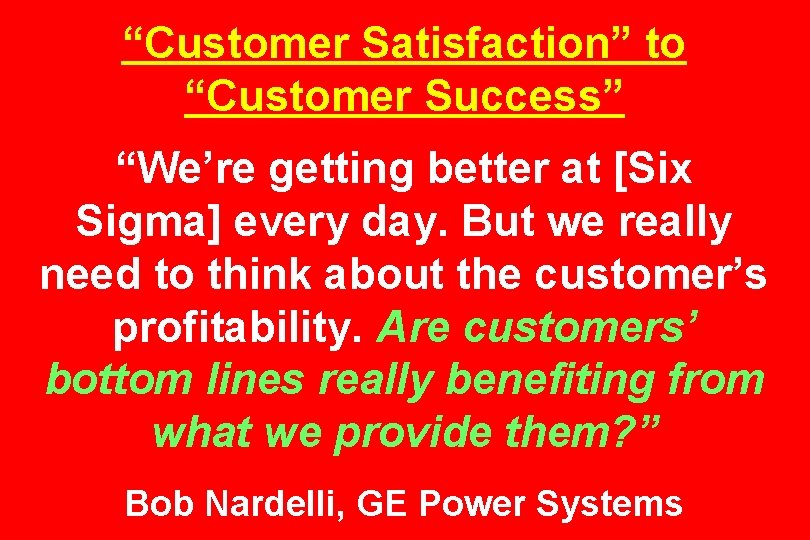 “Customer Satisfaction” to “Customer Success”

“We’re getting better at [Six Sigma] every day. But we really need to think about the customer’s profitability. Are customers’ bottom lines really benefiting from what we provide them?”

Bob Nardelli, GE Power Systems